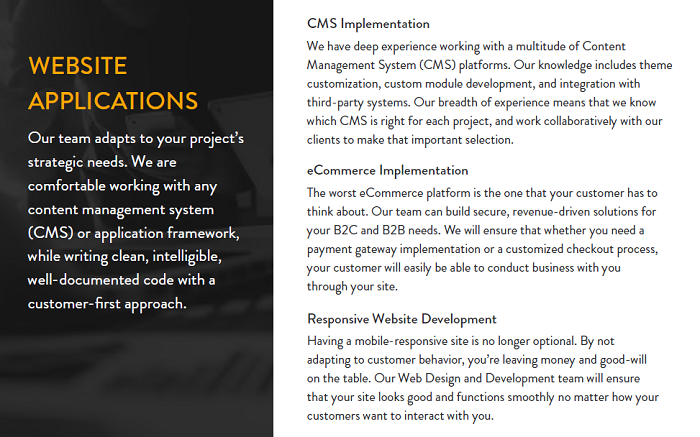 WEBSITE APPLICATIONS

Our team adapts to your project's strategic needs. We are comfortable working with any content management system (CMS) or application framework, while writing clean, intelligible, well-documented code with a customer-first approach.

CMS Implementation

We have deep experience working with a multitude of Content Management System (CMS) platforms. Our knowledge includes theme customization, custom module development, and integration with third-party systems. Our breadth of experience means that we know which CMS is right for each project, and work collaboratively with our clients to make that important selection.

eCommerce Implementation

The worst eCommerce platform is the one that your customer has to think about. Our team can build secure, revenue-driven solutions for your B2C and B2B needs. We will ensure that whether you need a payment gateway implementation or a customized checkout process, your customer will easily be able to conduct business with you through your site.

Responsive Website Development

Having a mobile-responsive site is no longer optional. By not adapting to customer behavior, you're leaving money and good-will on the table. Our Web Design and Development team will ensure that your site looks good and functions smoothly no matter how your customers want to interact with you.